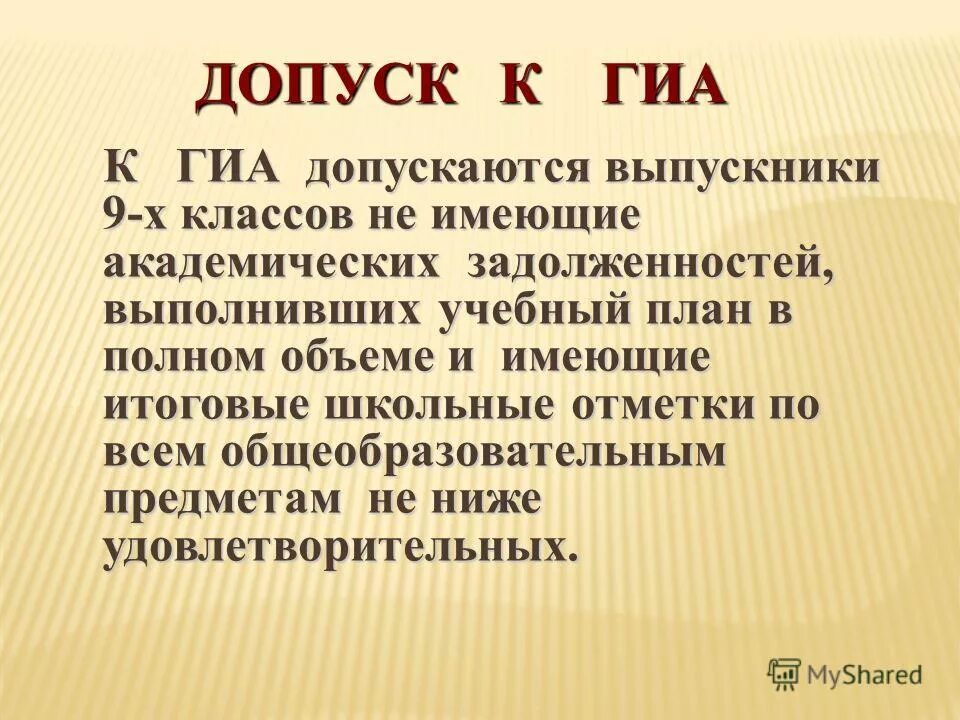 ДОПУСК К ГИА

К ГИА допускаются выпускники 9-х классов не имеющие академических задолженностей, выполнивших учебный план в полном объеме и имеющие итоговые школьные отметки по всем общеобразовательным предметам не ниже удовлетворительных.

MyShared